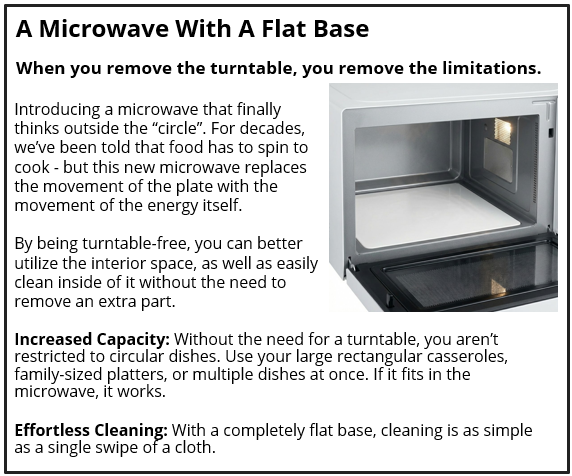 A Microwave With A Flat Base

When you remove the turntable, you remove the limitations.

Introducing a microwave that finally thinks outside the “circle”. For decades, we’ve been told that food has to spin to cook - but this new microwave replaces the movement of the plate with the movement of the energy itself.

By being turntable-free, you can better utilize the interior space, as well as easily clean inside of it without the need to remove an extra part.

Increased Capacity: Without the need for a turntable, you aren’t restricted to circular dishes. Use your large rectangular casseroles, family-sized platters, or multiple dishes at once. If it fits in the microwave, it works.

Effortless Cleaning: With a completely flat base, cleaning is as simple as a single swipe of a cloth.